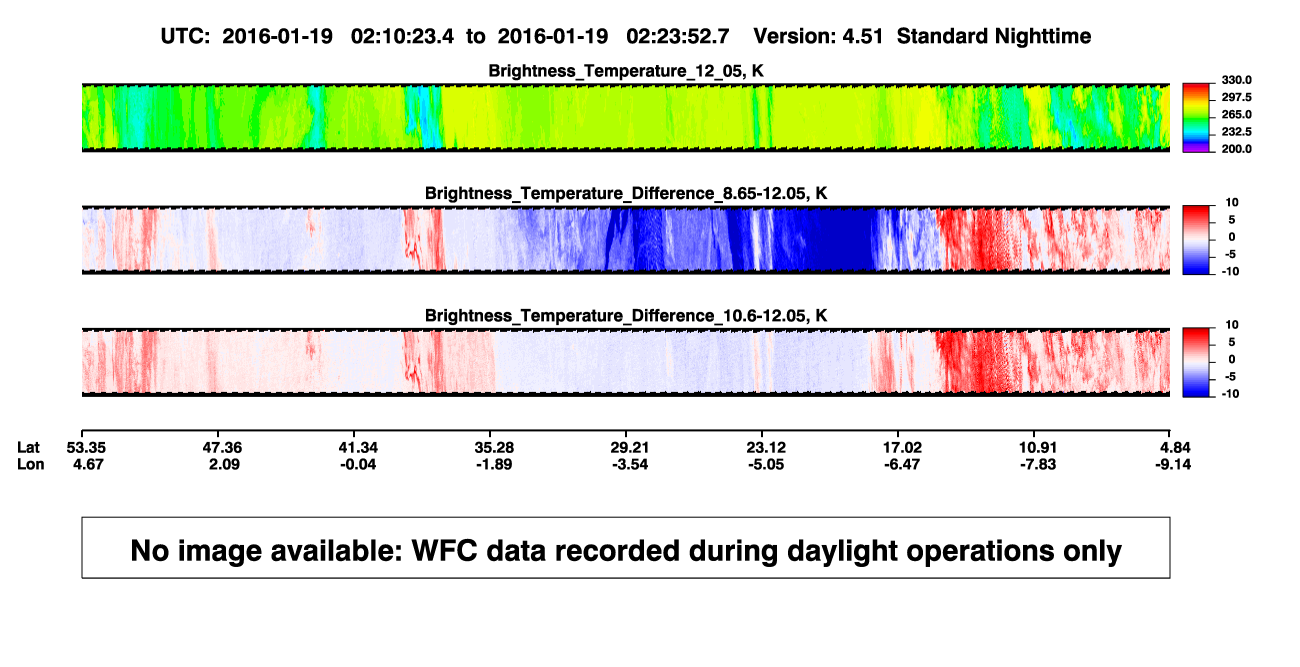 UTC: 2016-01-19 02:10:23.4 to 2016-01-19 02:23:52.7 Version: 4.51 Standard Nighttime

Brightness_Temperature_12_05, K

330.0
297.5
265.0
232.5
200.0

Brightness_Temperature_Difference_8.65-12.05, K

10
5
0
-5
-10

Brightness_Temperature_Difference_10.6-12.05, K

10
5
0
-5
-10

| Lat | 53.35 | 47.36 | 41.34 | 35.28 | 29.21 | 23.12 | 17.02 | 10.91 | 4.84 |
|---|---|---|---|---|---|---|---|---|---|
| Lon | 4.67 | 2.09 | -0.04 | -1.89 | -3.54 | -5.05 | -6.47 | -7.83 | -9.14 |

No image available: WFC data recorded during daylight operations only